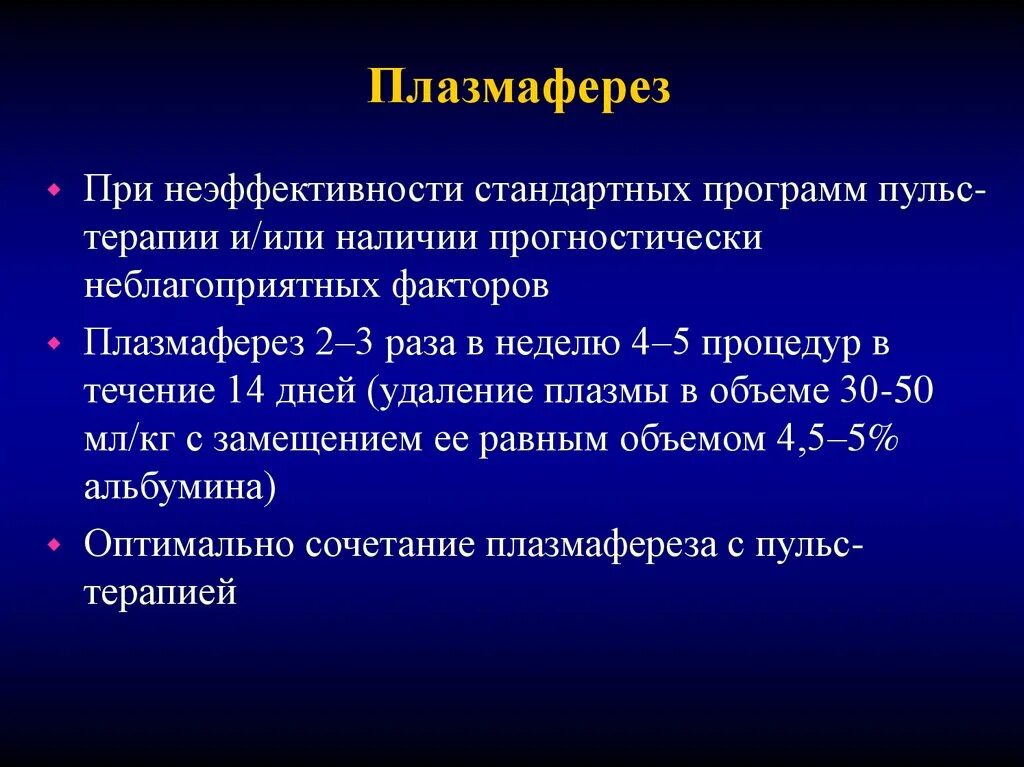 Плазмаферез

- При неэффективности стандартных программ пульс-терапии и/или наличии прогностически неблагоприятных факторов
- Плазмаферез 2–3 раза в неделю 4–5 процедур в течение 14 дней (удаление плазмы в объеме 30-50 мл/кг с замещением ее равным объемом 4,5–5% альбумина)
- Оптимально сочетание плазмафереза с пульс-терапией